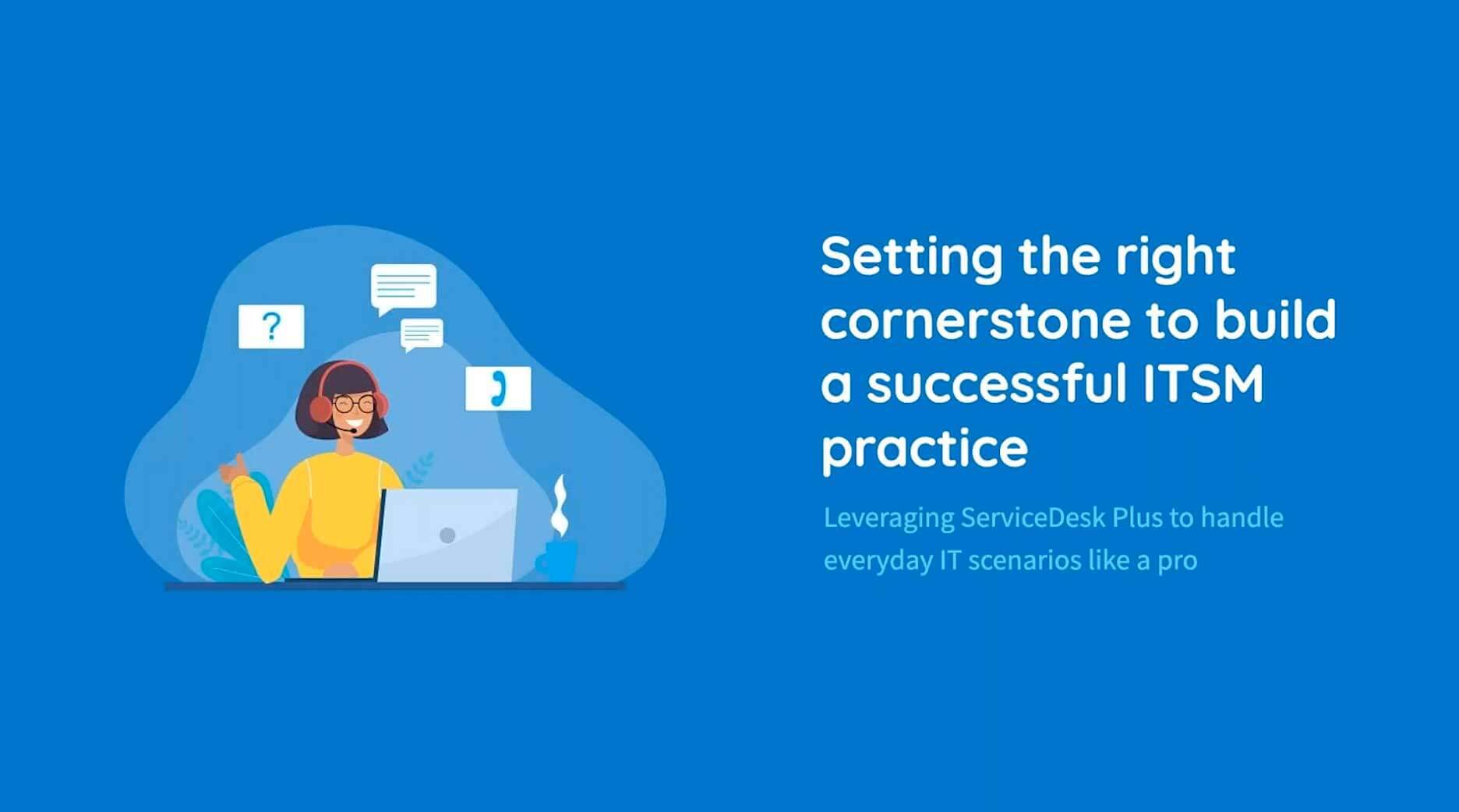 ?

Setting the right cornerstone to build a successful ITSM practice

Leveraging ServiceDesk Plus to handle everyday IT scenarios like a pro